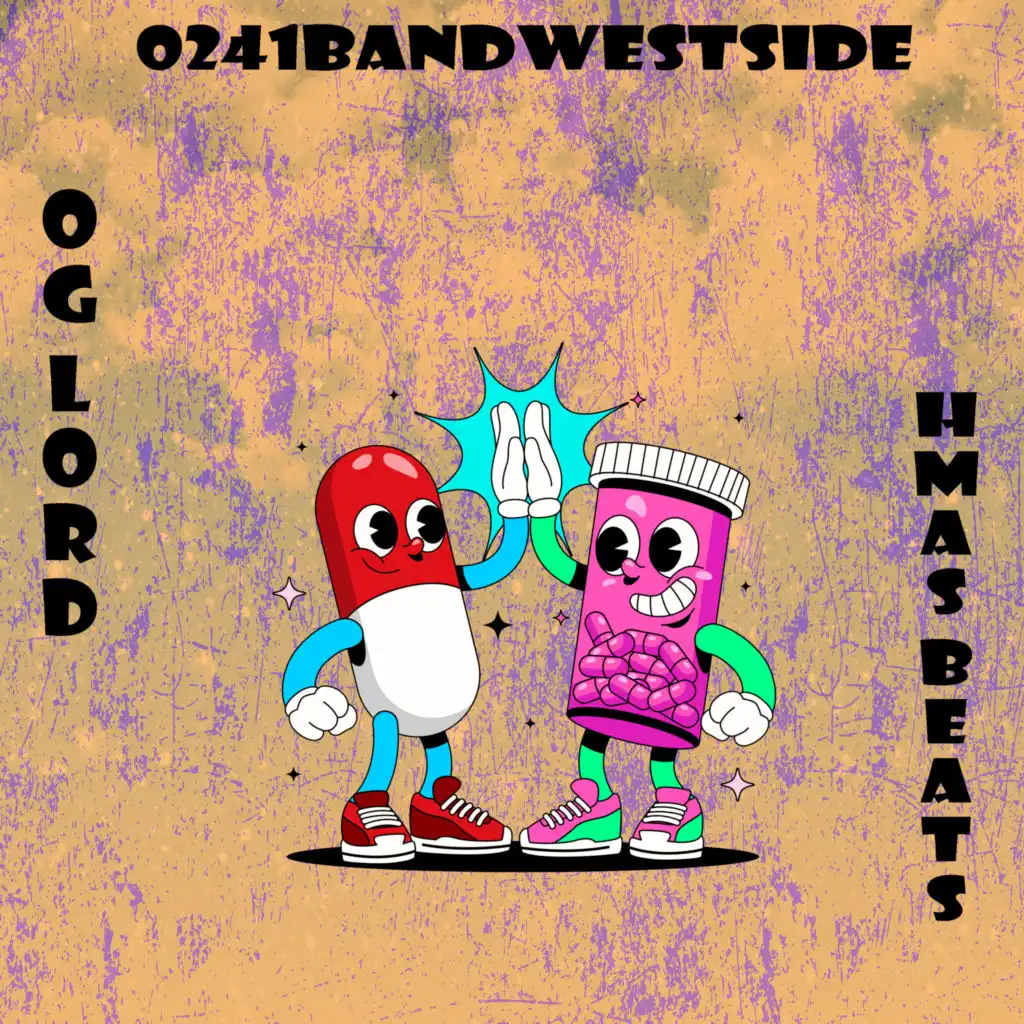 0241BANDWESTSIDE

OG LORD

HMAS BEATS